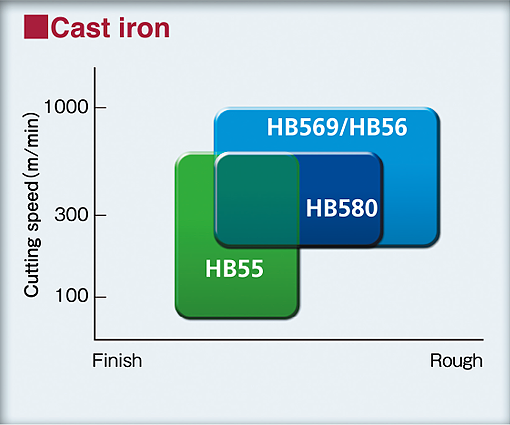 Cast iron

Cutting speed (m/min)

1000

300

100

HB569/HB56

HB580

HB55

Finish

Rough